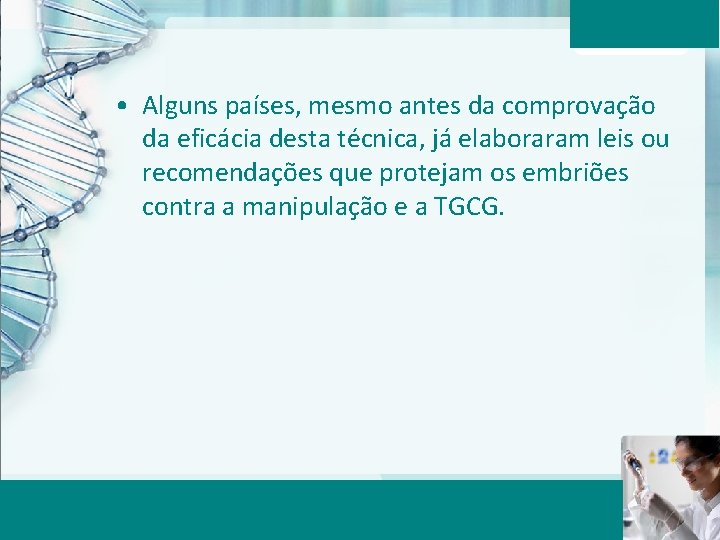 • Alguns países, mesmo antes da comprovação da eficácia desta técnica, já elaboraram leis ou recomendações que protejam os embriões contra a manipulação e a TGCG.